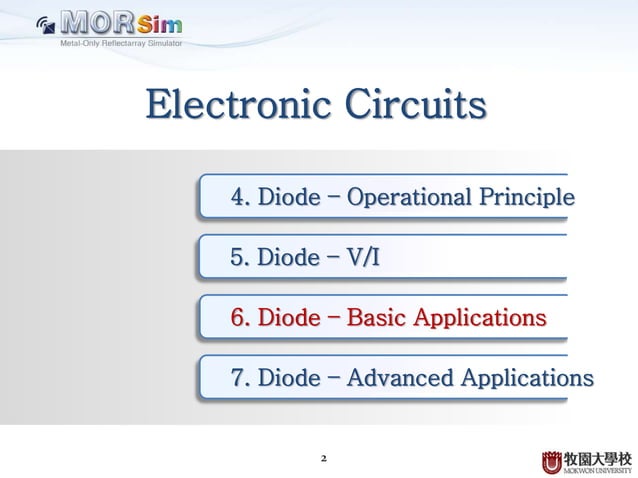 MORSim
Metal-Only Reflectarray Simulator

Electronic Circuits

4. Diode – Operational Principle

5. Diode – V/I

6. Diode – Basic Applications

7. Diode – Advanced Applications

2

牧園大學校
MOKWON UNIVERSITY